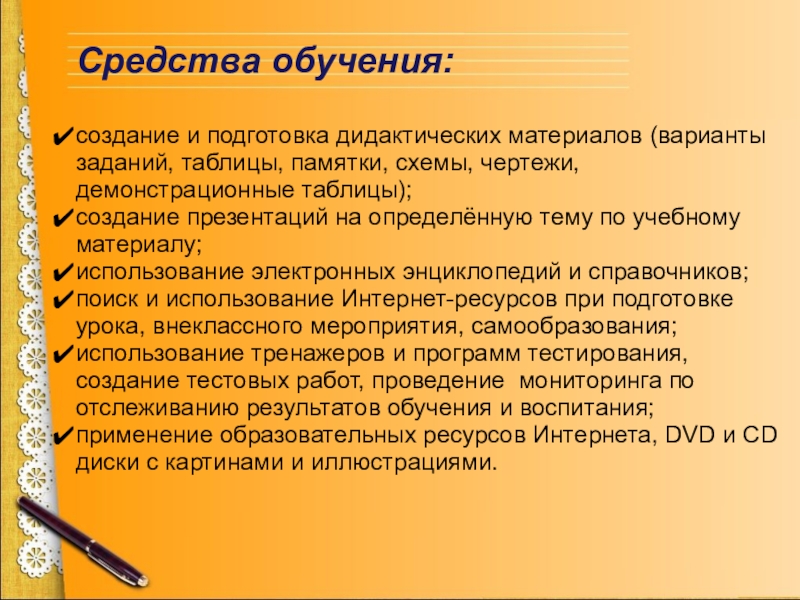 Средства обучения:

✔создание и подготовка дидактических материалов (варианты заданий, таблицы, памятки, схемы, чертежи, демонстрационные таблицы);
✔создание презентаций на определённую тему по учебному материалу;
✔использование электронных энциклопедий и справочников;
✔поиск и использование Интернет-ресурсов при подготовке урока, внеклассного мероприятия, самообразования;
✔использование тренажеров и программ тестирования, создание тестовых работ, проведение мониторинга по отслеживанию результатов обучения и воспитания;
✔применение образовательных ресурсов Интернета, DVD и CD диски с картинами и иллюстрациями.